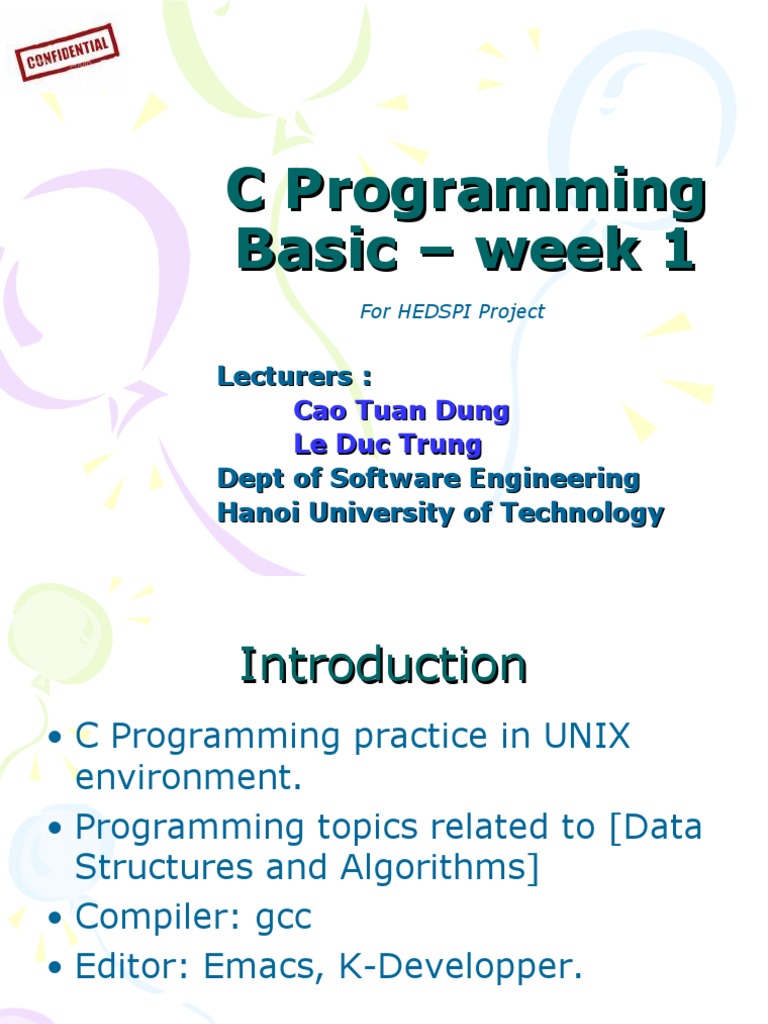 CONFIDENTIAL

C Programming Basic – week 1

For HEDSPI Project

Lecturers :
Cao Tuan Dung
Le Duc Trung
Dept of Software Engineering
Hanoi University of Technology

Introduction

• C Programming practice in UNIX environment.
• Programming topics related to [Data Structures and Algorithms]
• Compiler: gcc
• Editor: Emacs, K-Developper.